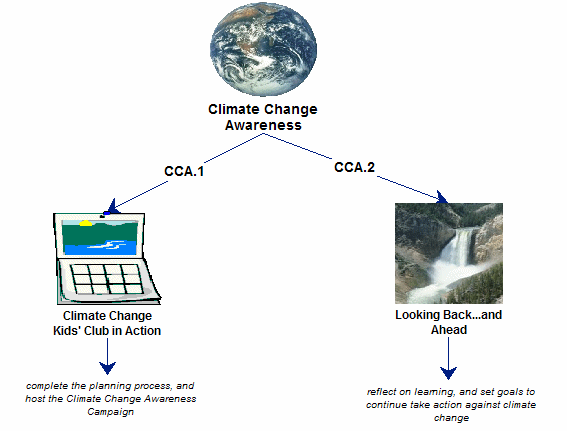 Climate Change Awareness

CCA.1

CCA.2

Climate Change Kids' Club in Action

complete the planning process, and host the Climate Change Awareness Campaign

Looking Back...and Ahead

reflect on learning, and set goals to continue take action against climate change